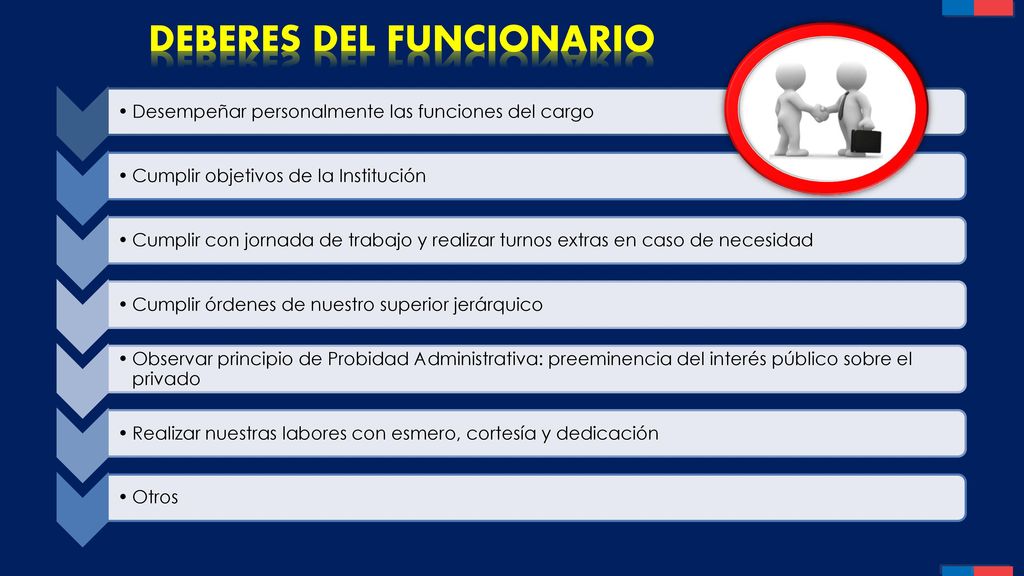 DEBERES DEL FUNCIONARIO

• Desempeñar personalmente las funciones del cargo

• Cumplir objetivos de la Institución

• Cumplir con jornada de trabajo y realizar turnos extras en caso de necesidad

• Cumplir órdenes de nuestro superior jerárquico

• Observar principio de Probidad Administrativa: preeminencia del interés público sobre el privado

• Realizar nuestras labores con esmero, cortesía y dedicación

• Otros